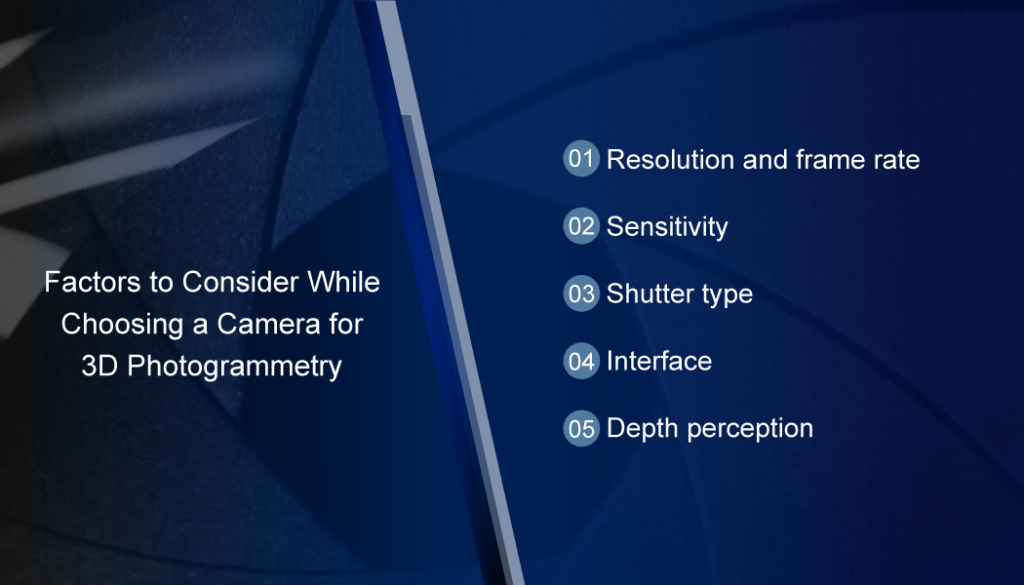 Factors to Consider While Choosing a Camera for 3D Photogrammetry

01 Resolution and frame rate

02 Sensitivity

03 Shutter type

04 Interface

05 Depth perception